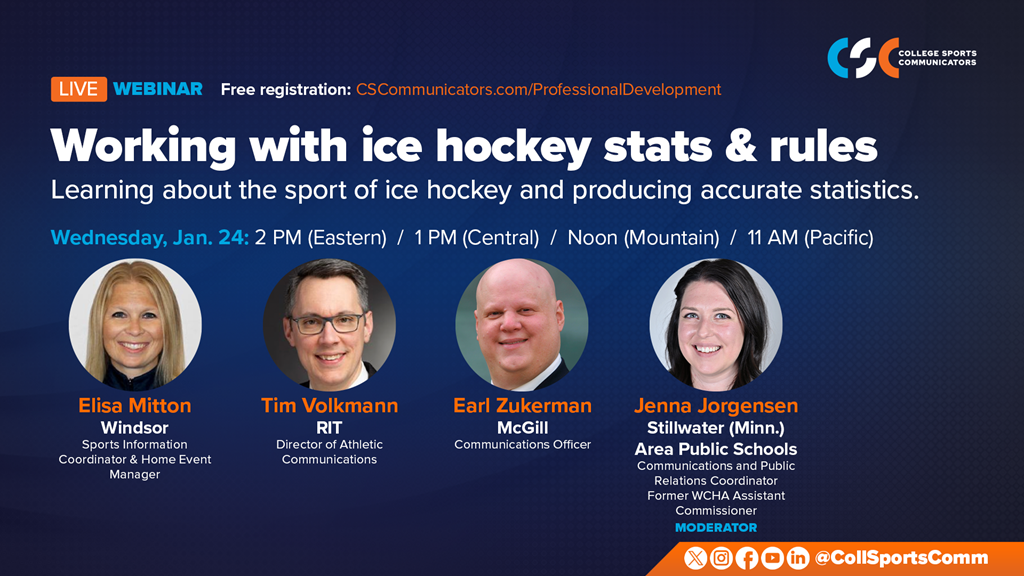 CSC COLLEGE SPORTS COMMUNICATORS

LIVE WEBINAR Free registration: CSCommunicators.com/ProfessionalDevelopment

Working with ice hockey stats & rules

Learning about the sport of ice hockey and producing accurate statistics.

Wednesday, Jan. 24: 2 PM (Eastern) / 1 PM (Central) / Noon (Mountain) / 11 AM (Pacific)

Elisa Mitton
Windsor
Sports Information Coordinator & Home Event Manager

Tim Volkmann
RIT
Director of Athletic Communications

Earl Zukerman
McGill
Communications Officer

Jenna Jorgensen
Stillwater (Minn.) Area Public Schools
Communications and Public Relations Coordinator
Former WCHA Assistant Commissioner
MODERATOR

@CollSportsComm